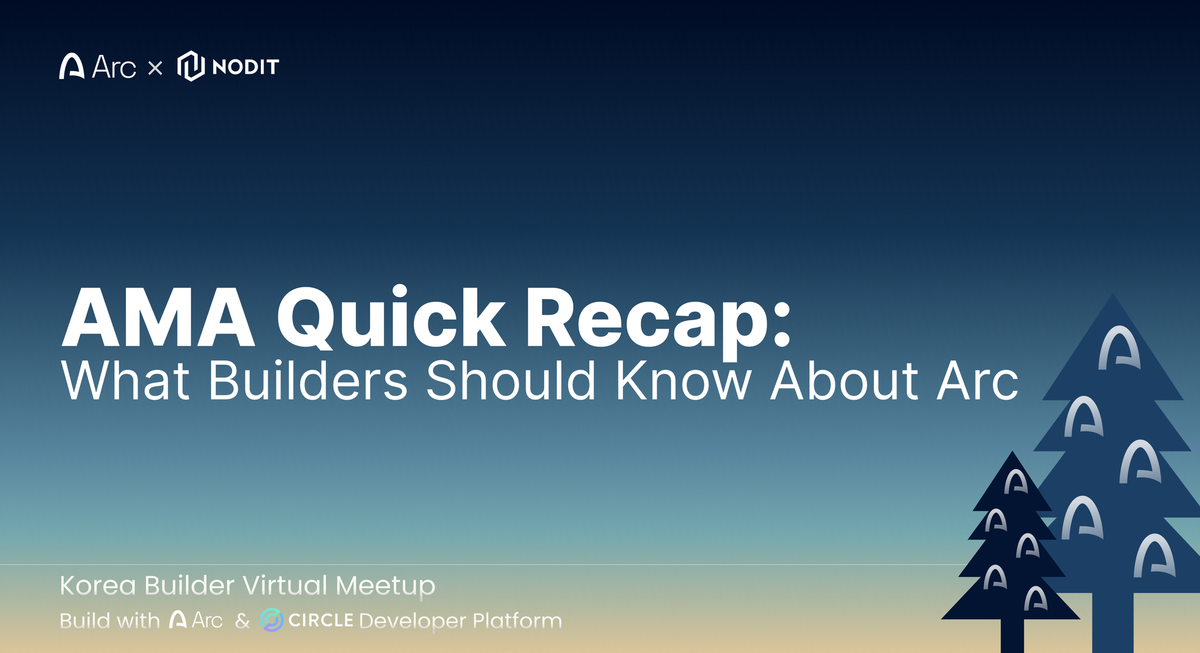 Arc × NODIT

AMA Quick Recap:
What Builders Should Know About Arc

Korea Builder Virtual Meetup
Build with Arc & CIRCLE Developer Platform